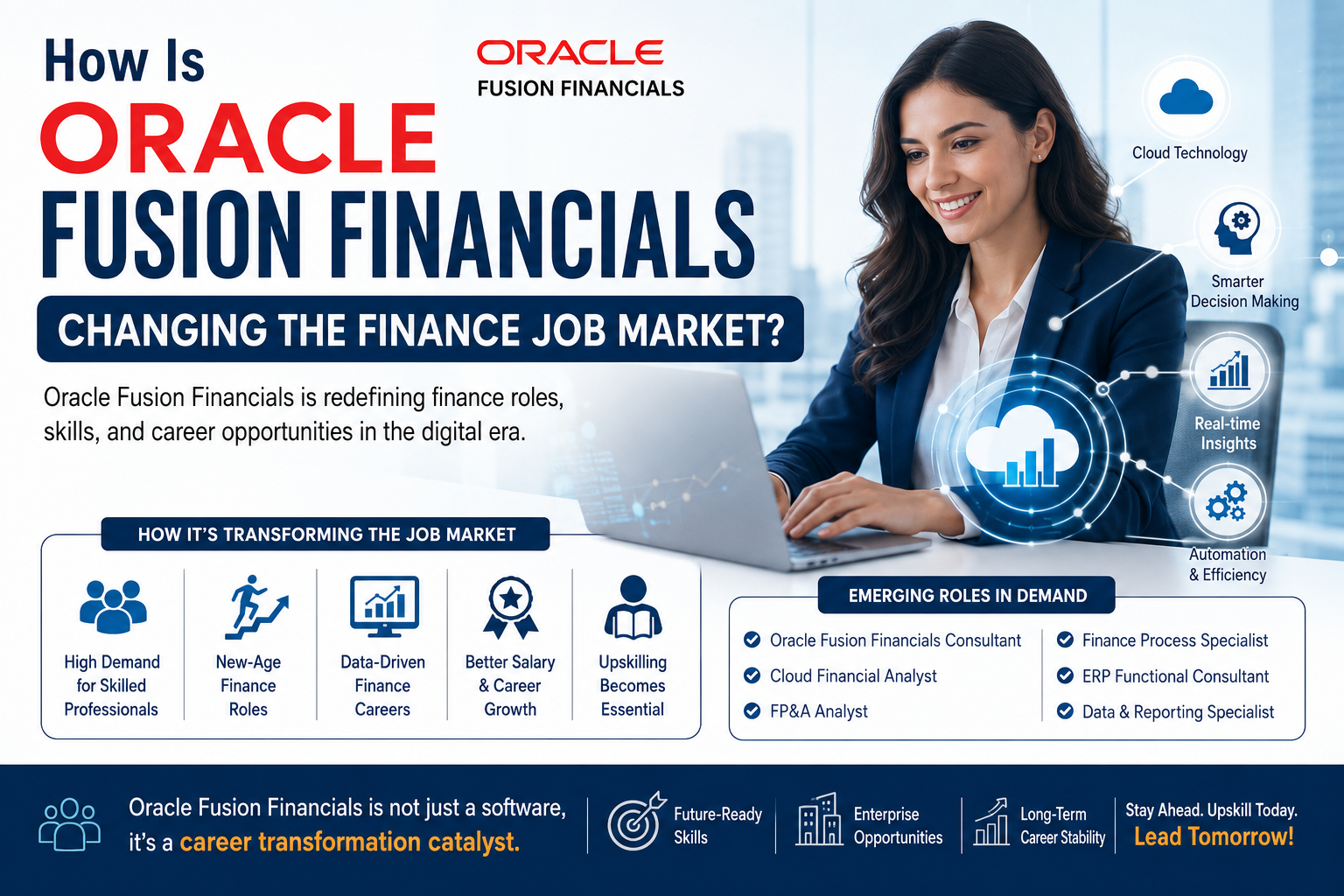 How Is
ORACLE
FUSION FINANCIALS
CHANGING THE FINANCE JOB MARKET?

ORACLE
FUSION FINANCIALS

Oracle Fusion Financials is redefining finance roles, skills, and career opportunities in the digital era.

Cloud Technology
Smarter Decision Making
Real-time Insights
Automation & Efficiency

HOW IT'S TRANSFORMING THE JOB MARKET

High Demand for Skilled Professionals
New-Age Finance Roles
Data-Driven Finance Careers
Better Salary & Career Growth
Upskilling Becomes Essential

EMERGING ROLES IN DEMAND

Oracle Fusion Financials Consultant
Cloud Financial Analyst
FP&A Analyst
Finance Process Specialist
ERP Functional Consultant
Data & Reporting Specialist

Oracle Fusion Financials is not just a software, it's a career transformation catalyst.

Future-Ready Skills
Enterprise Opportunities
Long-Term Career Stability
Stay Ahead. Upskill Today. Lead Tomorrow!